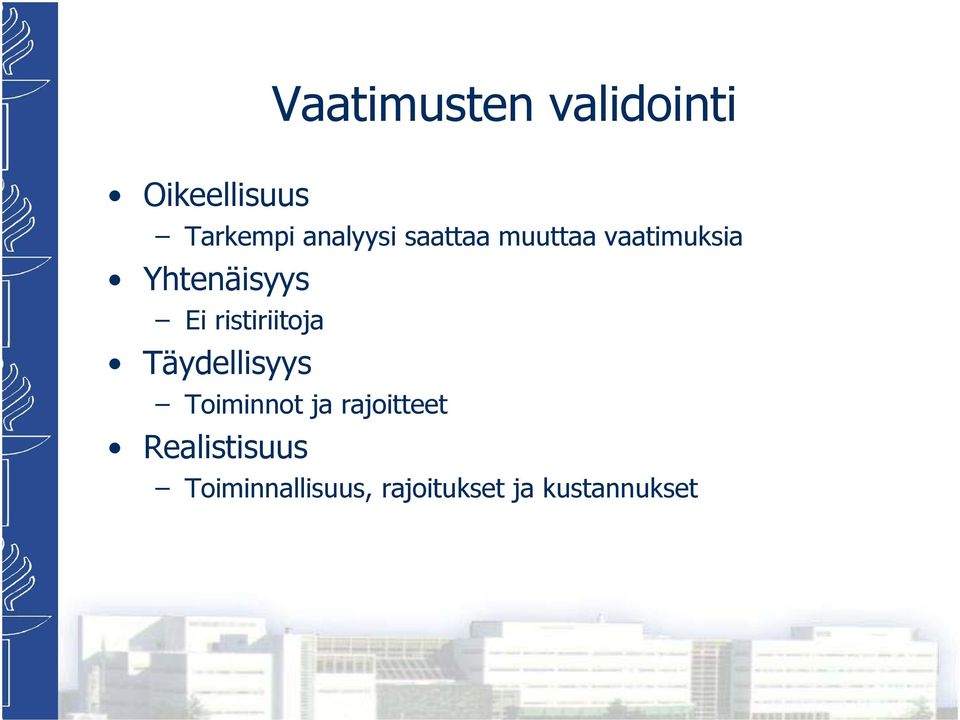 Vaatimusten validointi

• Oikeellisuus
  – Tarkempi analyysi saattaa muuttaa vaatimuksia
• Yhtenäisyys
  – Ei ristiriitoja
• Täydellisyys
  – Toiminnot ja rajoitteet
• Realistisuus
  – Toiminnallisuus, rajoitukset ja kustannukset